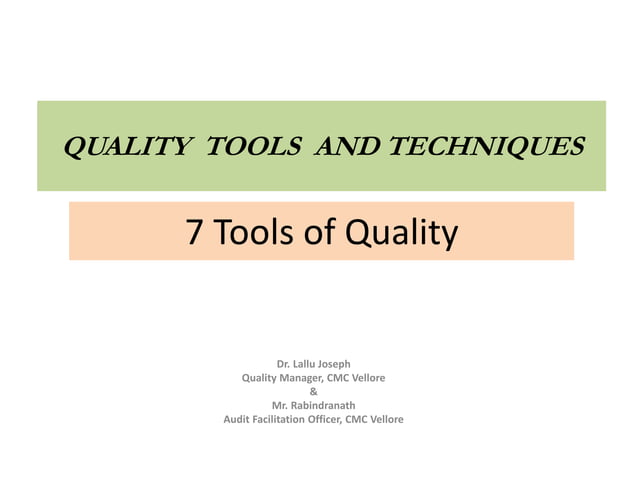 QUALITY TOOLS AND TECHNIQUES

7 Tools of Quality

Dr. Lallu Joseph
Quality Manager, CMC Vellore
&
Mr. Rabindranath
Audit Facilitation Officer, CMC Vellore